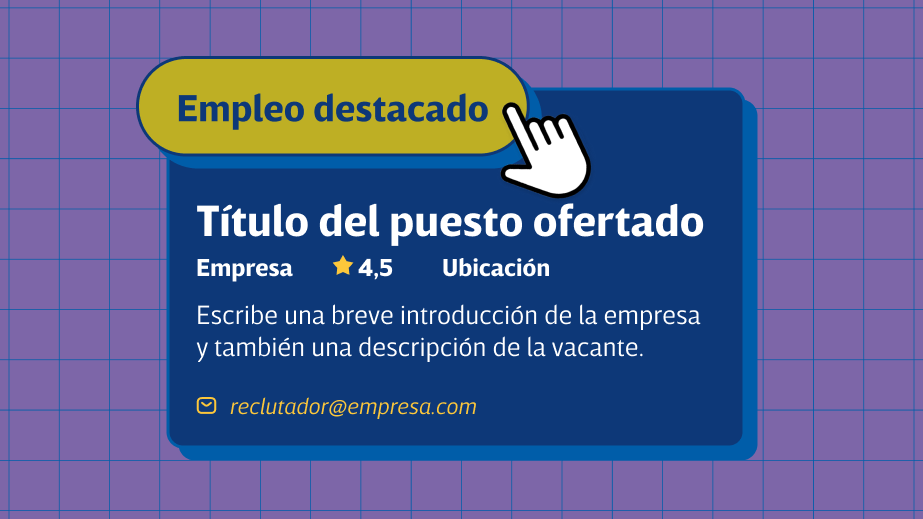 Empleo destacado

Título del puesto ofertado

Empresa 4,5 Ubicación

Escribe una breve introducción de la empresa y también una descripción de la vacante.

reclutador@empresa.com